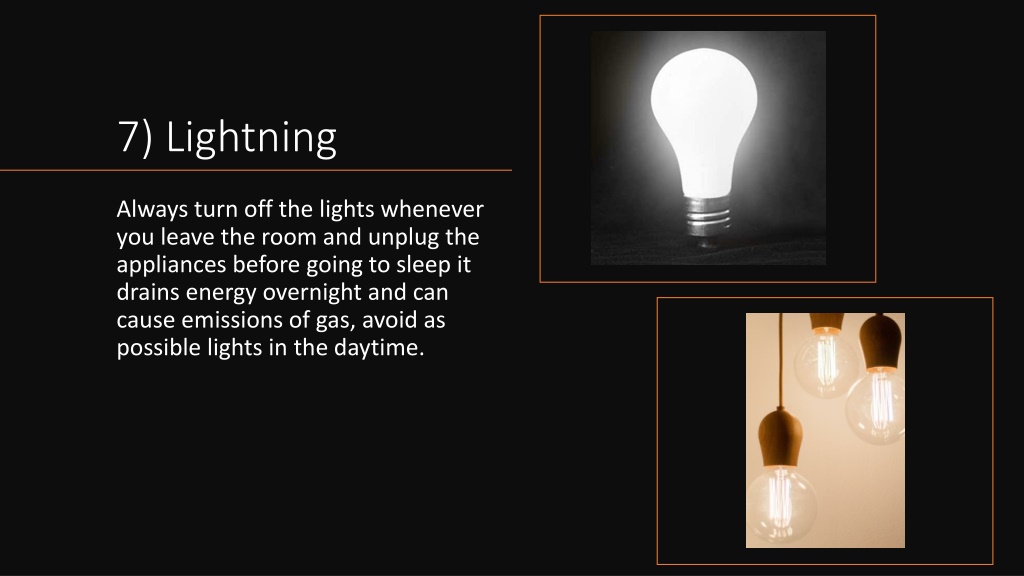 7) Lightning

Always turn off the lights whenever you leave the room and unplug the appliances before going to sleep it drains energy overnight and can cause emissions of gas, avoid as possible lights in the daytime.